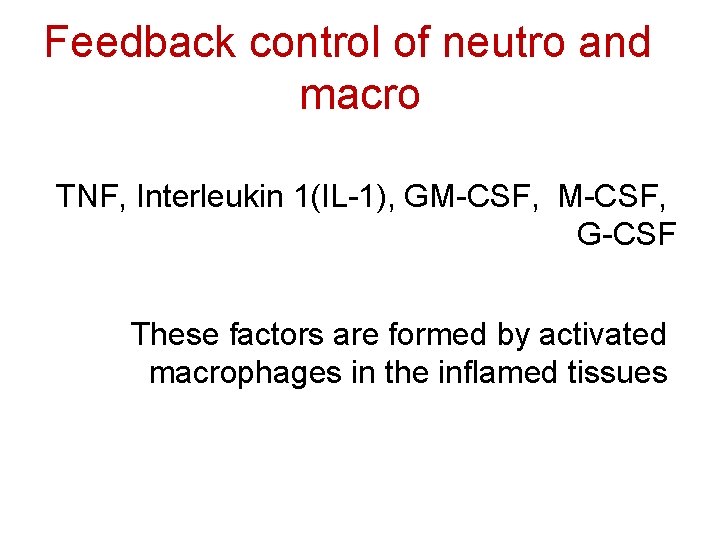 Feedback control of neutro and macro

TNF, Interleukin 1(IL-1), GM-CSF,  M-CSF, G-CSF

These factors are formed by activated macrophages in the inflamed tissues